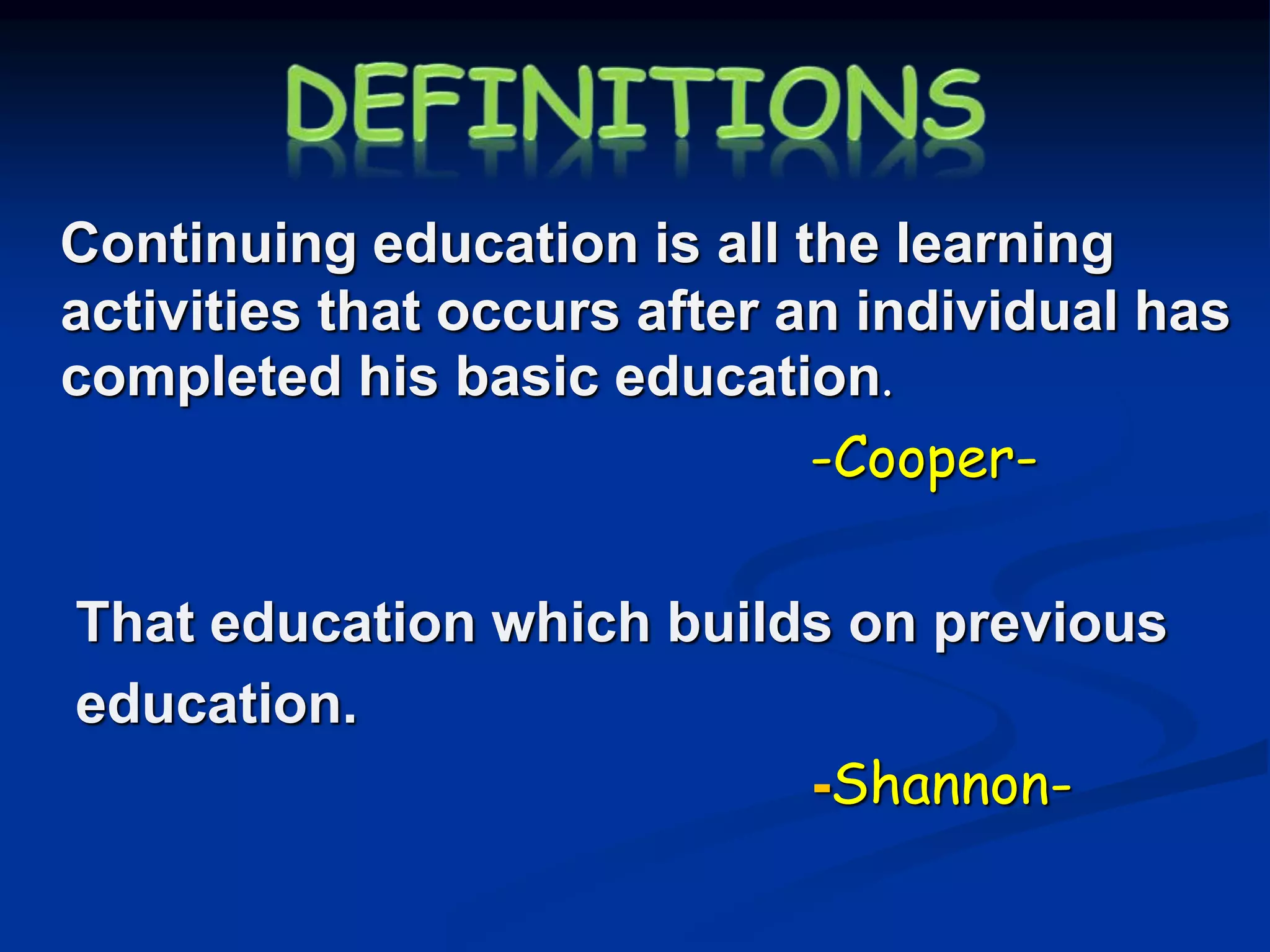 DEFINITIONS

Continuing education is all the learning activities that occurs after an individual has completed his basic education.

-Cooper-

That education which builds on previous education.

-Shannon-